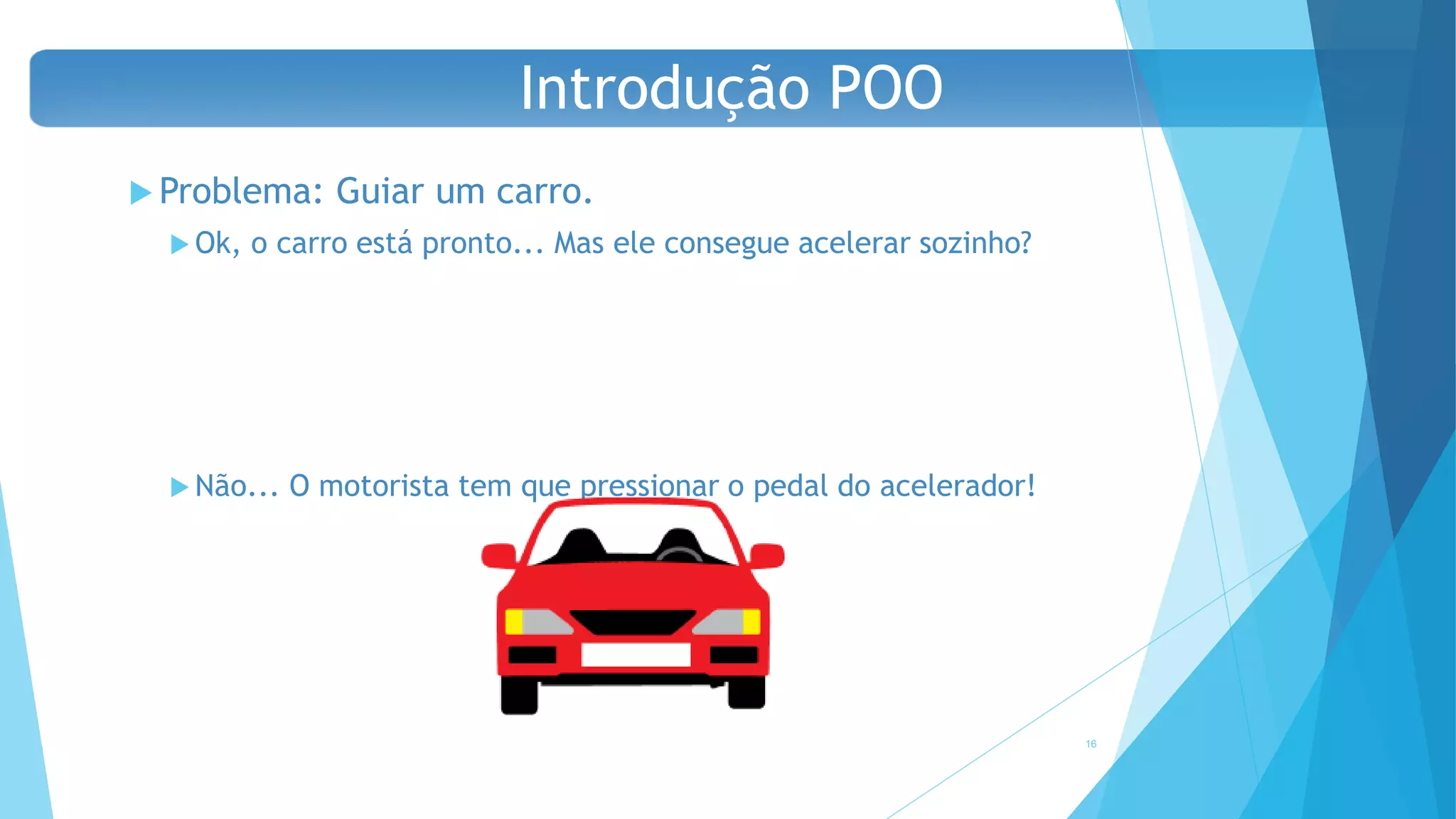 Introdução POO

Problema: Guiar um carro.

Ok, o carro está pronto... Mas ele consegue acelerar sozinho?

Não... O motorista tem que pressionar o pedal do acelerador!

16